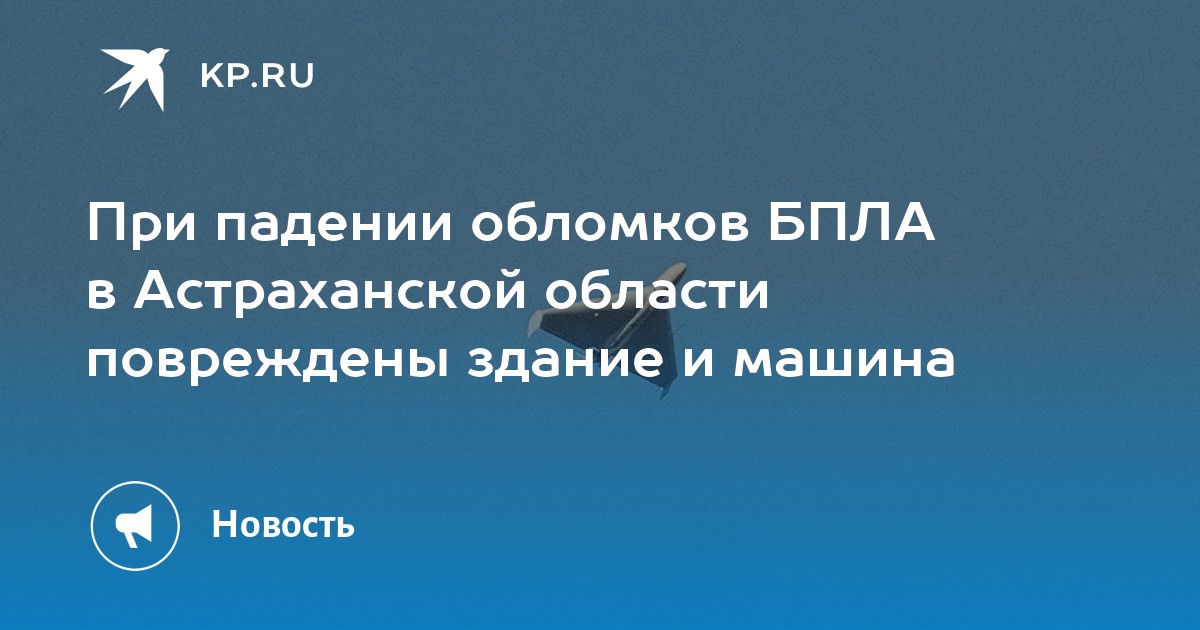 KP.RU

При падении обломков БПЛА в Астраханской области повреждены здание и машина

Новость